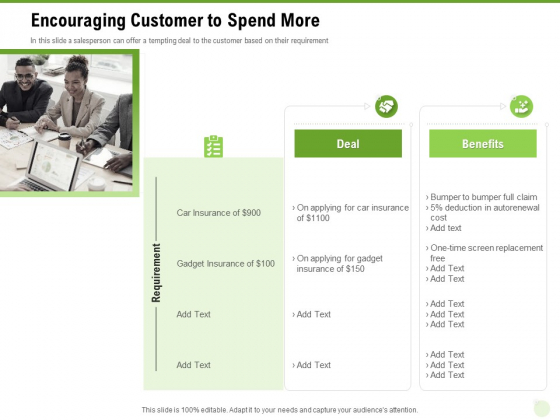 Encouraging Customer to Spend More

In this slide a salesperson can offer a tempting deal to the customer based on their requirement

| Requirement | Deal | Benefits |
|---|---|---|
| Car Insurance of $900 | › On applying for car insurance of $1100 | › Bumper to bumper full claim › 5% deduction in autorenewal cost › Add text |
| Gadget Insurance of $100 | › On applying for gadget insurance of $150 | › One-time screen replacement free › Add Text › Add Text |
| Add Text | › Add Text | › Add Text › Add Text › Add Text |
| Add Text | › Add Text | › Add Text › Add Text › Add Text |

This slide is 100% editable. Adapt it to your needs and capture your audience's attention.